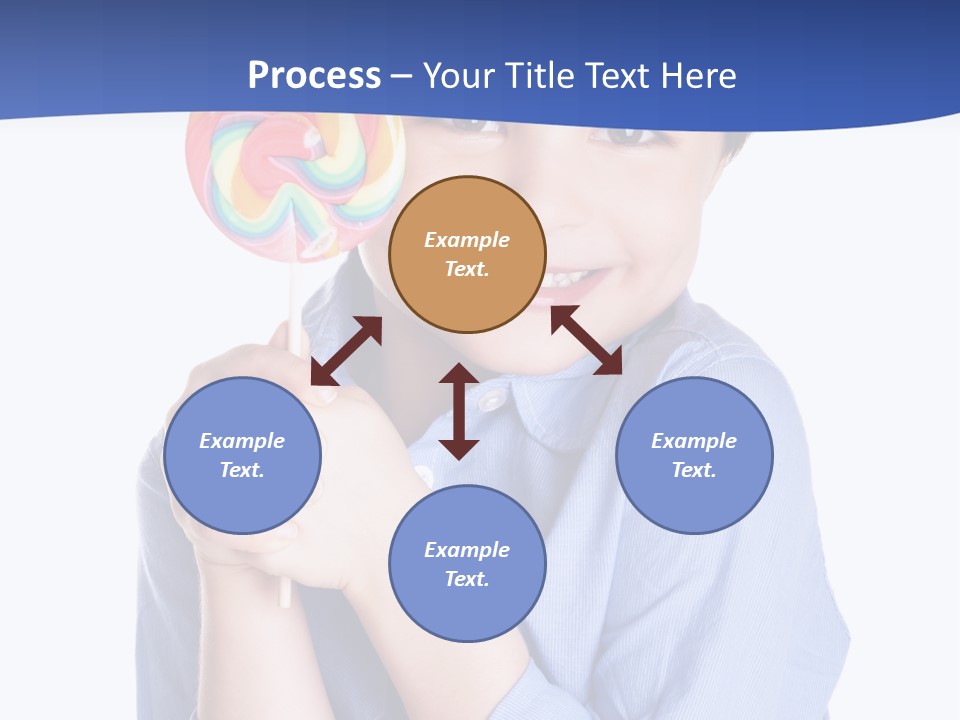 Process – Your Title Text Here

Example Text.

Example Text.

Example Text.

Example Text.